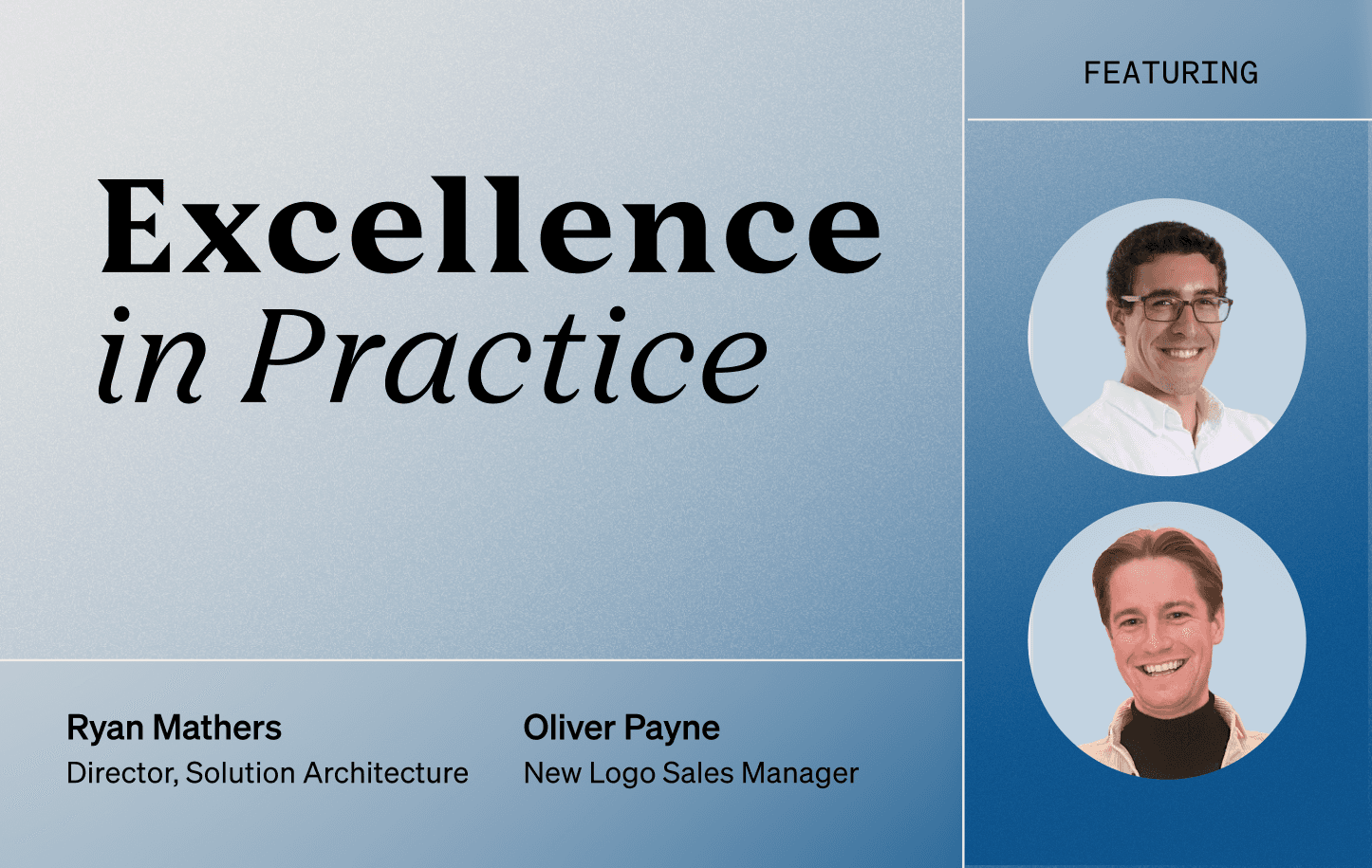 Excellence
in Practice

FEATURING

Ryan Mathers
Director, Solution Architecture

Oliver Payne
New Logo Sales Manager